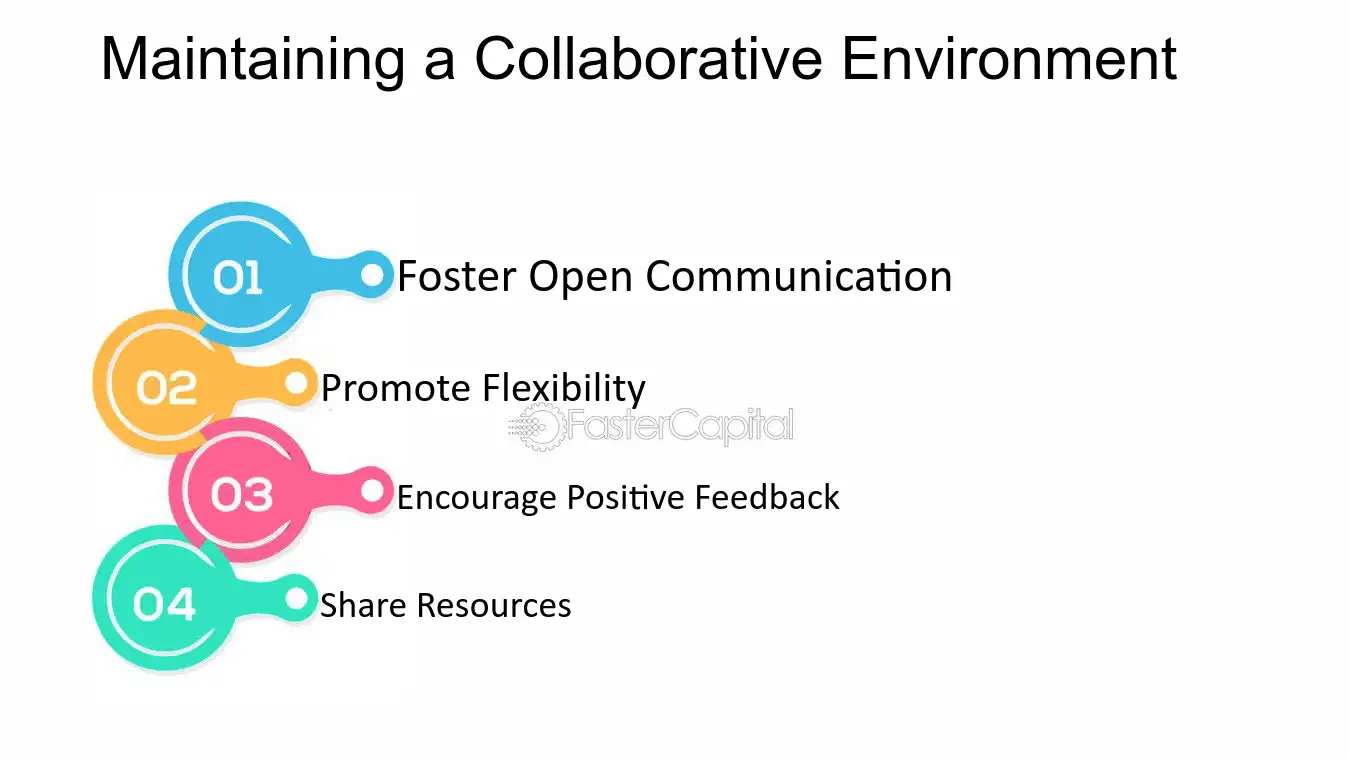 Maintaining a Collaborative Environment

01
Foster Open Communication

02
Promote Flexibility

03
Encourage Positive Feedback

04
Share Resources

FasterCapital